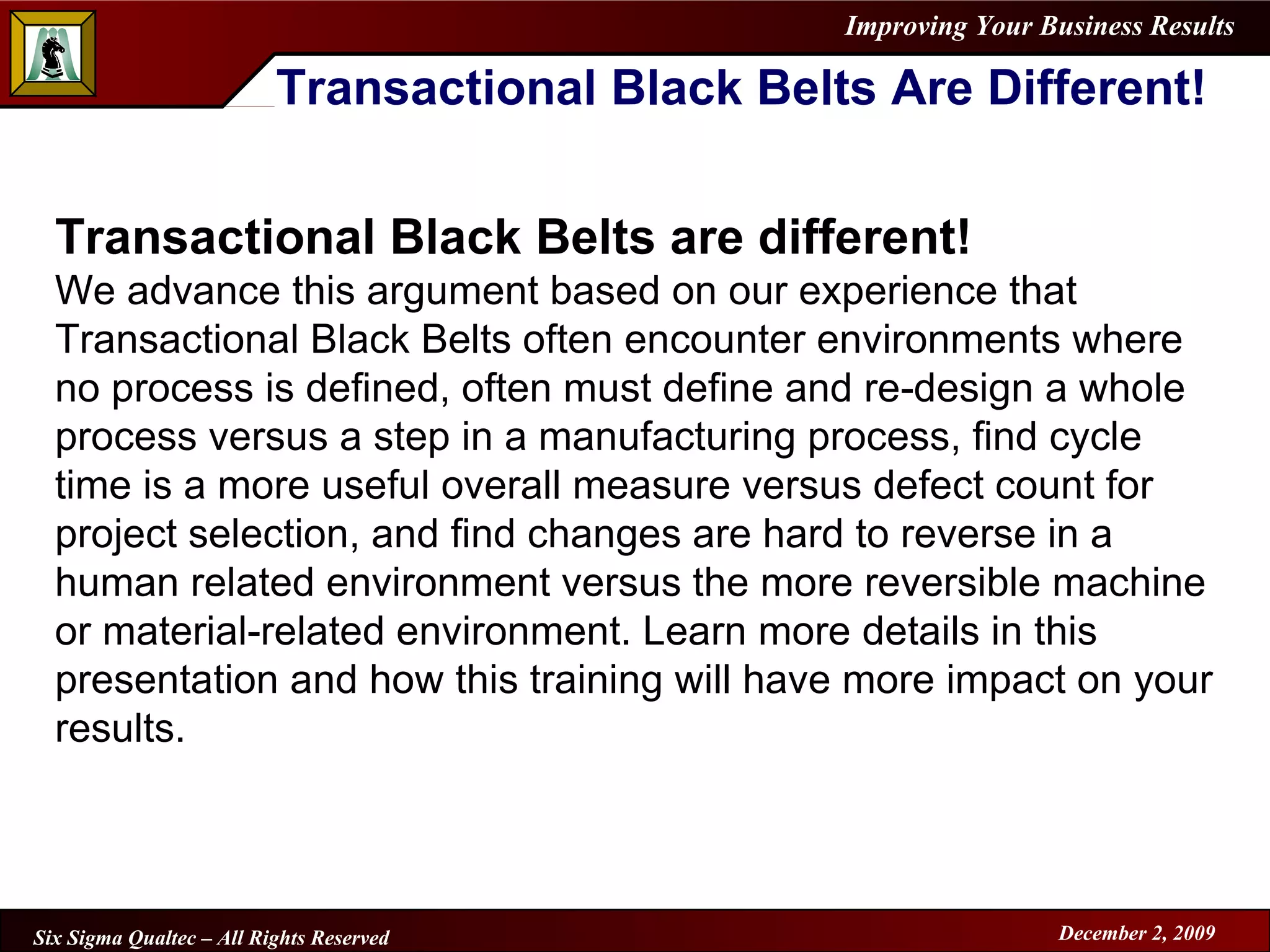 Improving Your Business Results

Transactional Black Belts Are Different!

Transactional Black Belts are different!
We advance this argument based on our experience that Transactional Black Belts often encounter environments where no process is defined, often must define and re-design a whole process versus a step in a manufacturing process, find cycle time is a more useful overall measure versus defect count for project selection, and find changes are hard to reverse in a human related environment versus the more reversible machine or material-related environment. Learn more details in this presentation and how this training will have more impact on your results.

Six Sigma Qualtec – All Rights Reserved

December 2, 2009